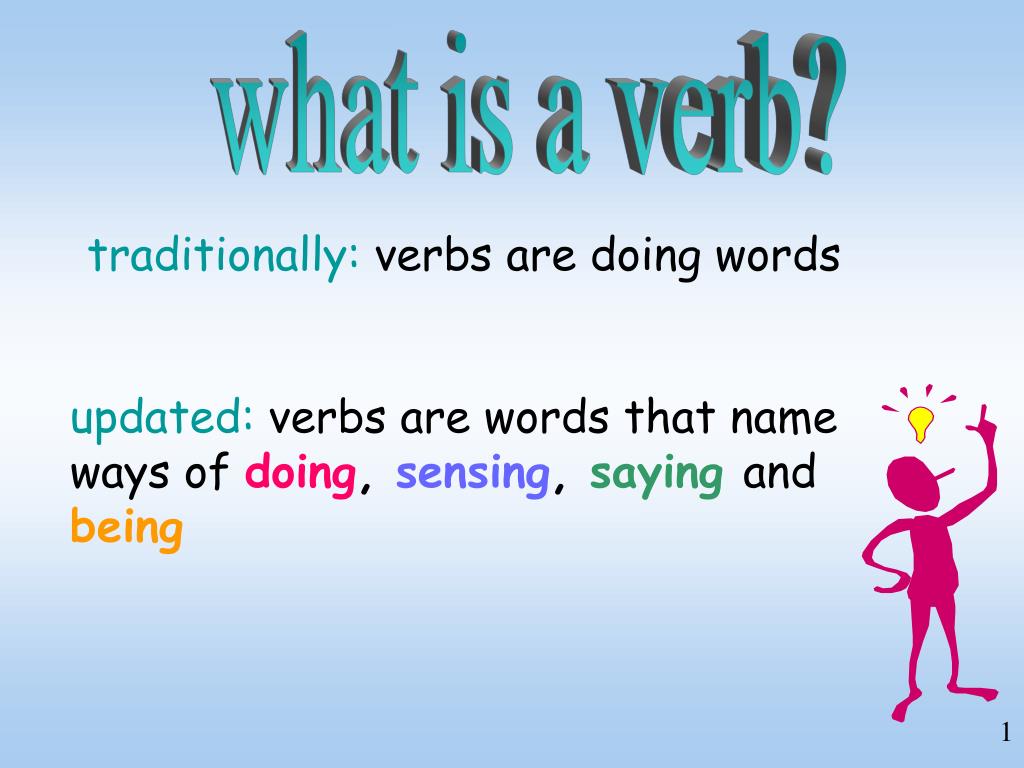 what is a verb?

traditionally: verbs are doing words

updated: verbs are words that name ways of doing, sensing, saying and being

1